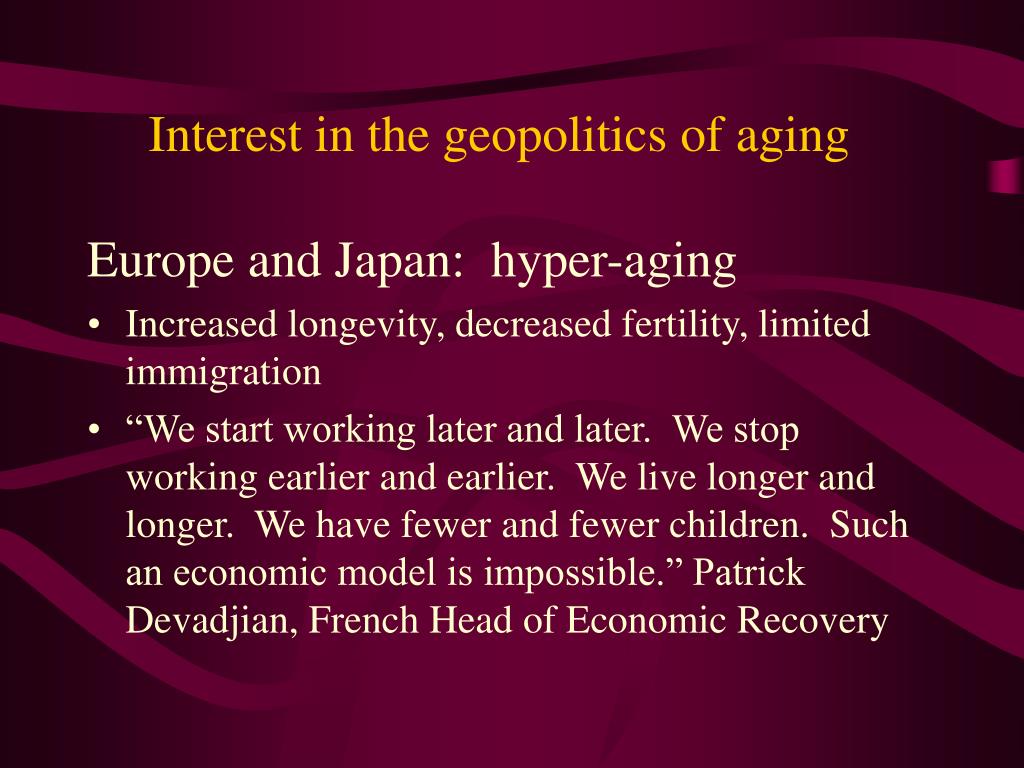 Interest in the geopolitics of aging

Europe and Japan:  hyper-aging

• Increased longevity, decreased fertility, limited immigration

• “We start working later and later.  We stop working earlier and earlier.  We live longer and longer.  We have fewer and fewer children.  Such an economic model is impossible.” Patrick Devadjian, French Head of Economic Recovery